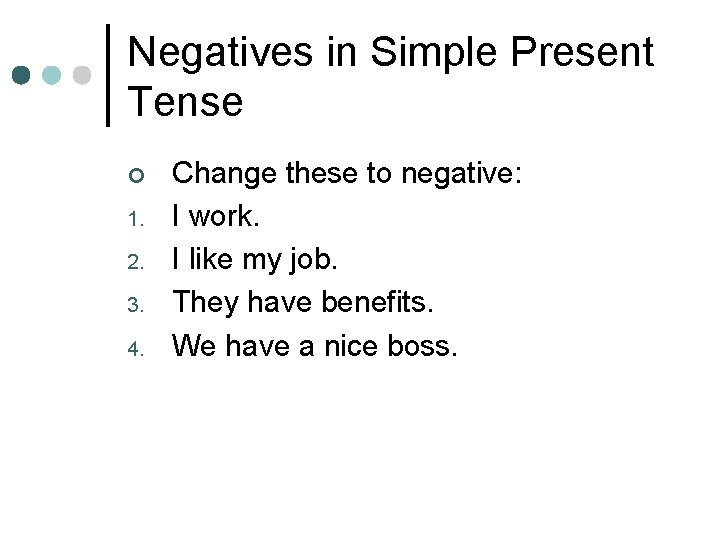 Negatives in Simple Present Tense

Change these to negative:
1. I work.
2. I like my job.
3. They have benefits.
4. We have a nice boss.